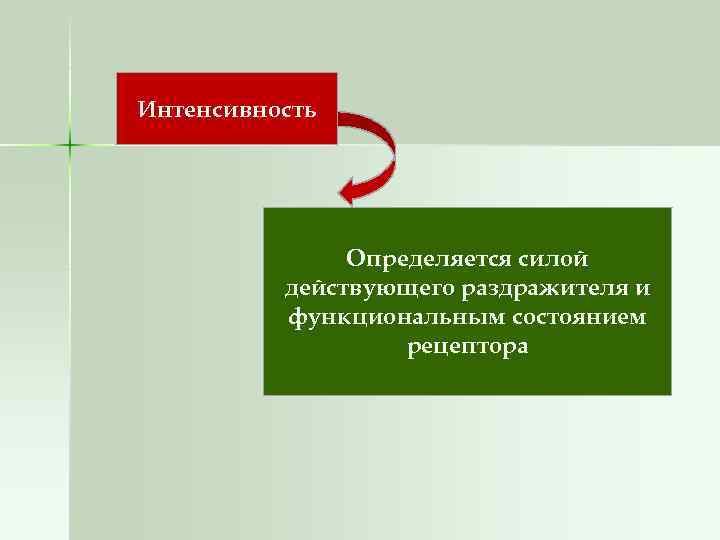 Интенсивность

Определяется силой действующего раздражителя и функциональным состоянием рецептора